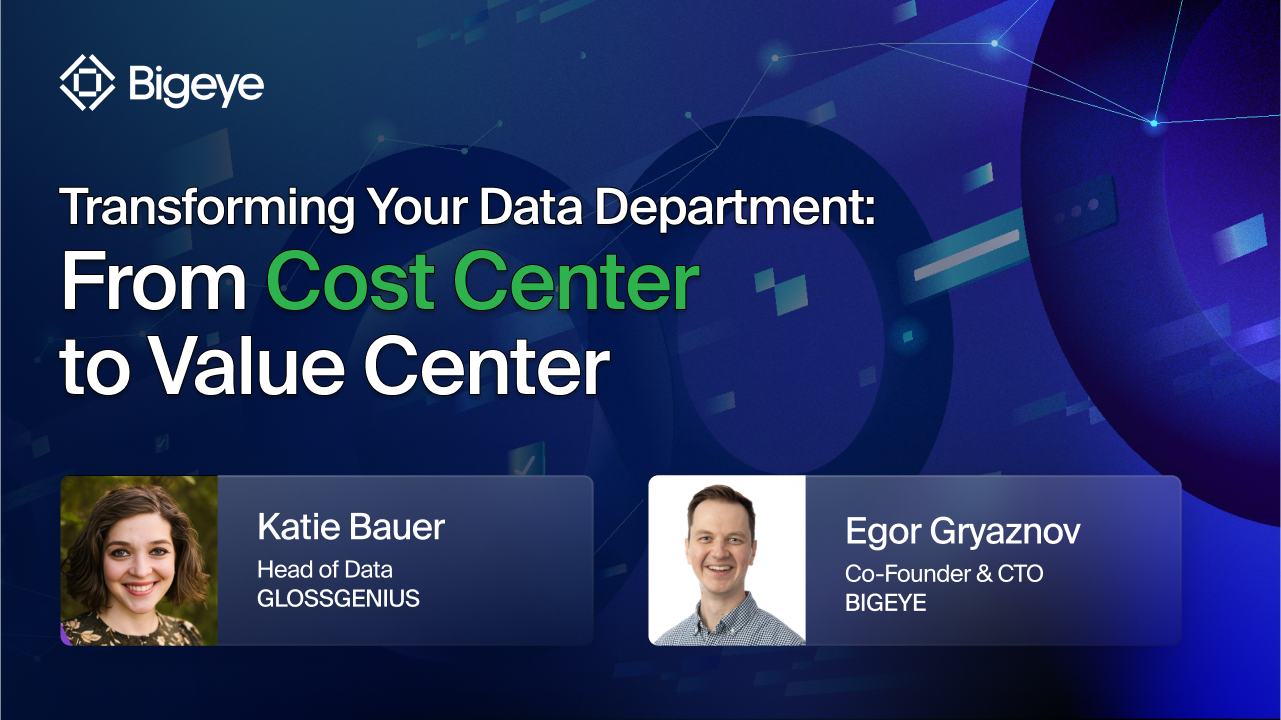 Bigeye

Transforming Your Data Department:
From Cost Center to Value Center

Katie Bauer
Head of Data
GLOSSGENIUS

Egor Gryaznov
Co-Founder & CTO
BIGEYE